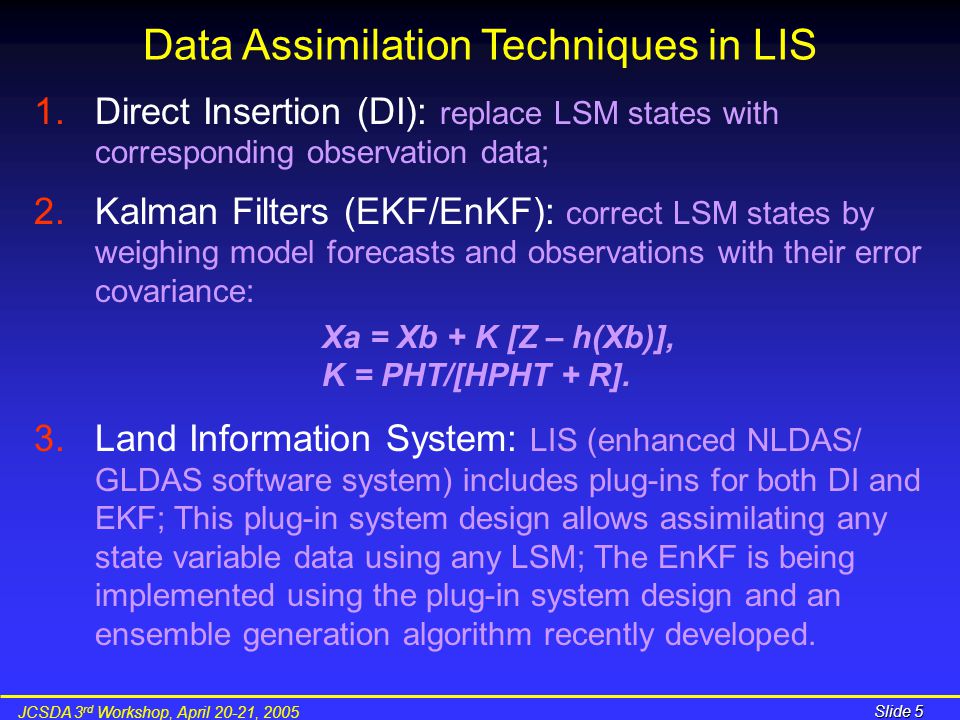 Data Assimilation Techniques in LIS

1. Direct Insertion (DI): replace LSM states with corresponding observation data;

2. Kalman Filters (EKF/EnKF): correct LSM states by weighing model forecasts and observations with their error covariance:

Xa = Xb + K [Z – h(Xb)],
K = PHT/[HPHT + R].

3. Land Information System: LIS (enhanced NLDAS/ GLDAS software system) includes plug-ins for both DI and EKF; This plug-in system design allows assimilating any state variable data using any LSM; The EnKF is being implemented using the plug-in system design and an ensemble generation algorithm recently developed.

JCSDA 3$^{rd}$ Workshop, April 20-21, 2005

Slide 5